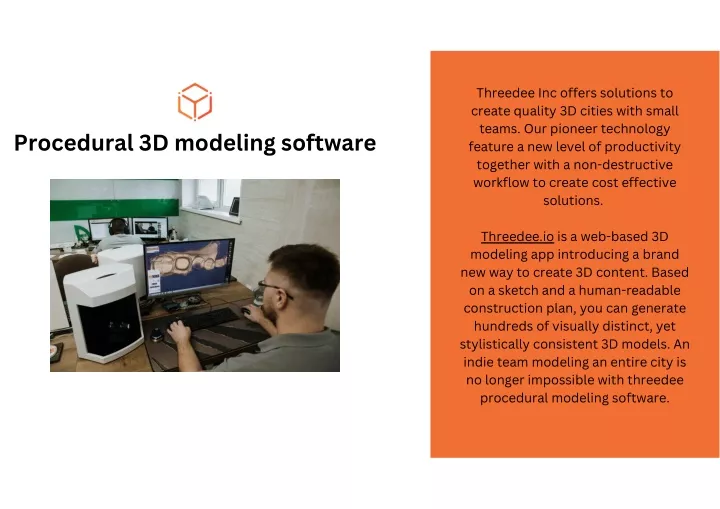 Procedural 3D modeling software

Threedee Inc offers solutions to create quality 3D cities with small teams. Our pioneer technology feature a new level of productivity together with a non-destructive workflow to create cost effective solutions.

Threedee.io is a web-based 3D modeling app introducing a brand new way to create 3D content. Based on a sketch and a human-readable construction plan, you can generate hundreds of visually distinct, yet stylistically consistent 3D models. An indie team modeling an entire city is no longer impossible with threedee procedural modeling software.